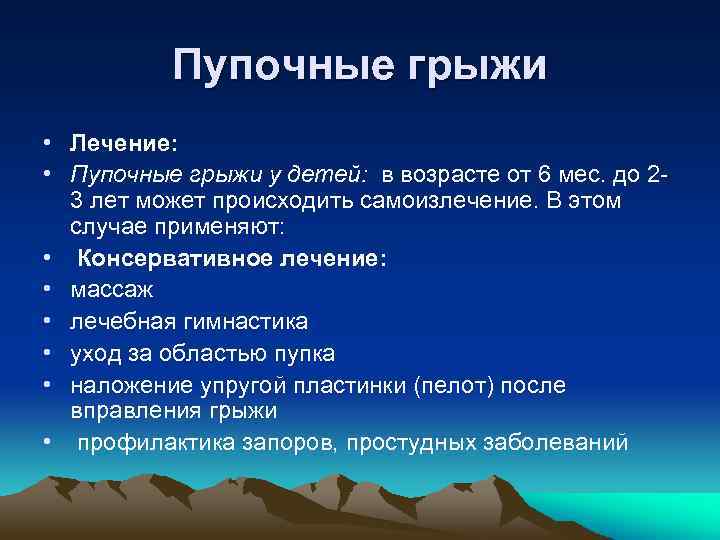 Пупочные грыжи

• Лечение:
• Пупочные грыжи у детей: в возрасте от 6 мес. до 2-3 лет может происходить самоизлечение. В этом случае применяют:
• Консервативное лечение:
• массаж
• лечебная гимнастика
• уход за областью пупка
• наложение упругой пластинки (пелот) после вправления грыжи
• профилактика запоров, простудных заболеваний